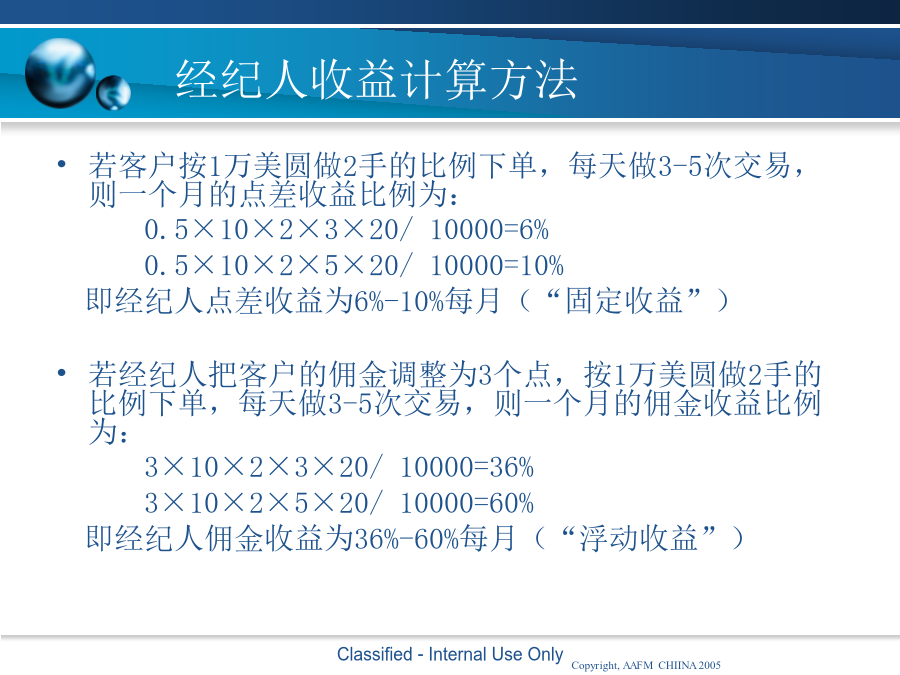 经纪人收益计算方法

• 若客户按1万美圆做2手的比例下单，每天做3-5次交易，则一个月的点差收益比例为：

0.5×10×2×3×20/ 10000=6%

0.5×10×2×5×20/ 10000=10%

即经纪人点差收益为6%-10%每月（“固定收益”）

• 若经纪人把客户的佣金调整为3个点，按1万美圆做2手的比例下单，每天做3-5次交易，则一个月的佣金收益比例为：

3×10×2×3×20/ 10000=36%

3×10×2×5×20/ 10000=60%

即经纪人佣金收益为36%-60%每月（“浮动收益”）

Classified - Internal Use Only

Copyright, AAFM CHIINA 2005